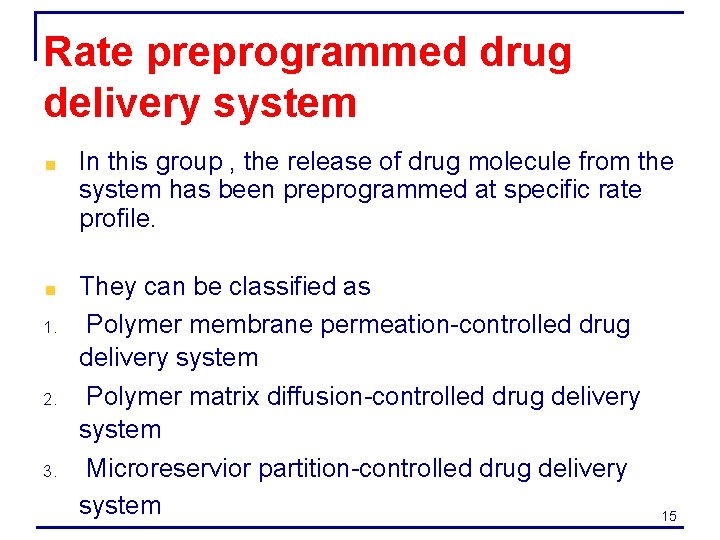 Rate preprogrammed drug delivery system

In this group , the release of drug molecule from the system has been preprogrammed at specific rate profile.

They can be classified as

1. Polymer membrane permeation-controlled drug delivery system
2. Polymer matrix diffusion-controlled drug delivery system
3. Microreservior partition-controlled drug delivery system

15